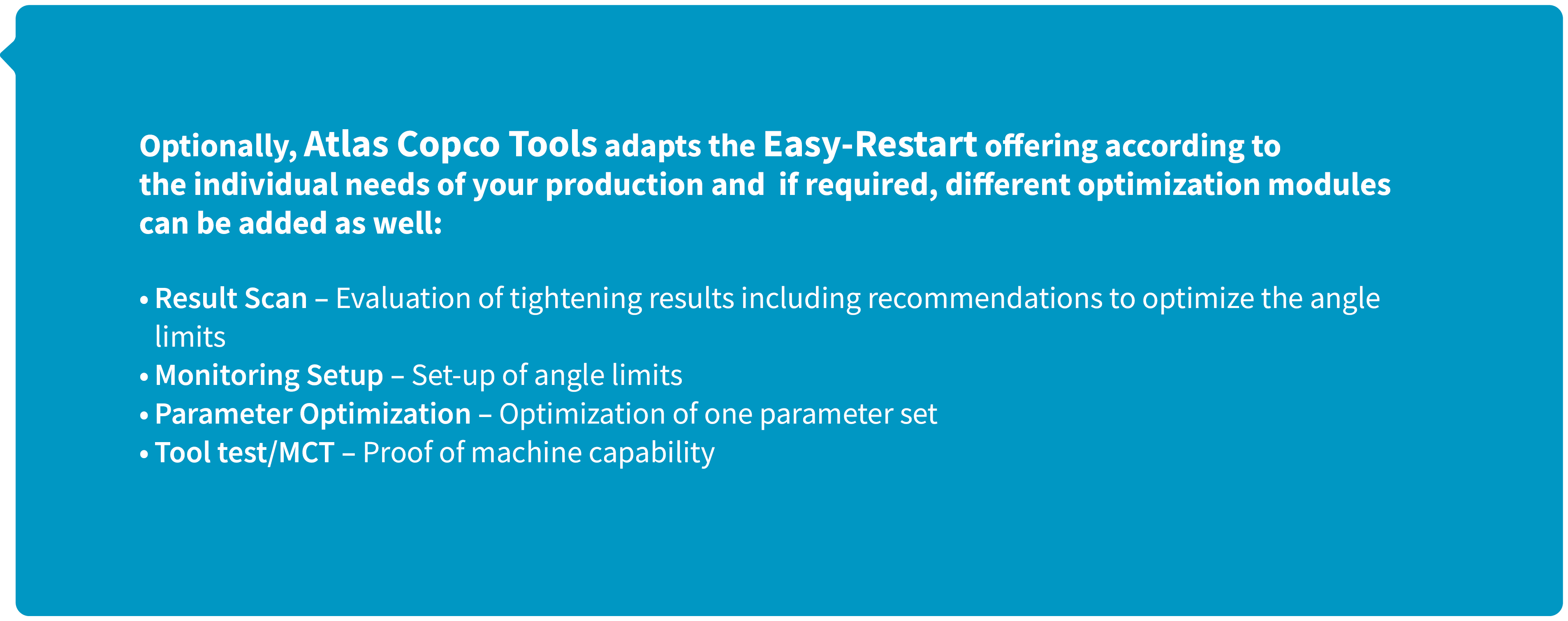 Optionally, Atlas Copco Tools adapts the Easy-Restart offering according to the individual needs of your production and  if required, different optimization modules can be added as well:

• Result Scan – Evaluation of tightening results including recommendations to optimize the angle limits
• Monitoring Setup – Set-up of angle limits
• Parameter Optimization – Optimization of one parameter set
• Tool test/MCT – Proof of machine capability